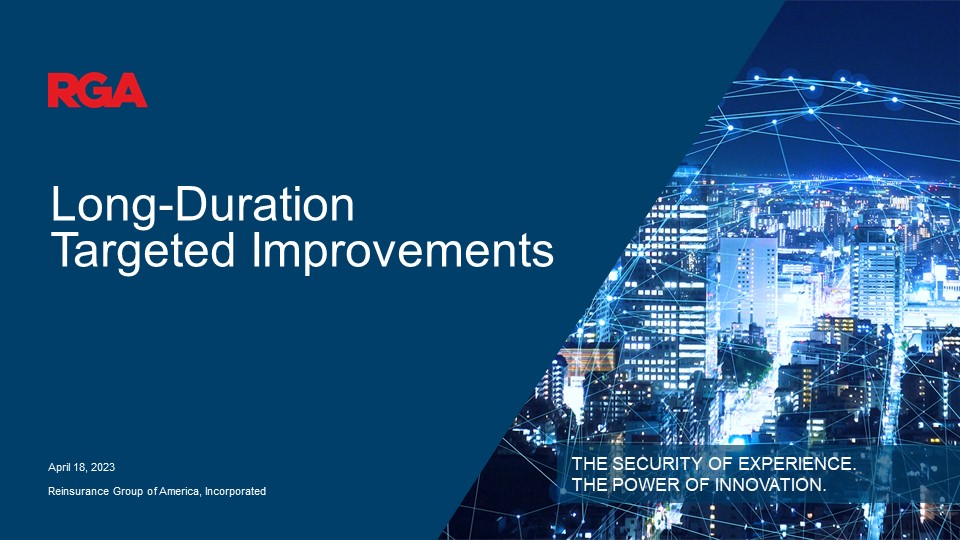 RGA

Long-Duration Targeted Improvements

April 18, 2023

Reinsurance Group of America, Incorporated

THE SECURITY OF EXPERIENCE. THE POWER OF INNOVATION.